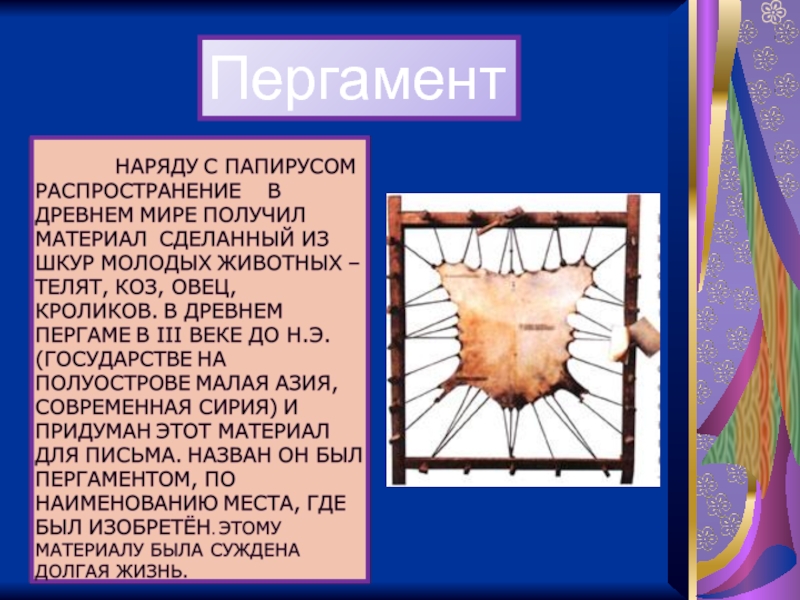 Пергамент

НАРЯДУ С ПАПИРУСОМ РАСПРОСТРАНЕНИЕ В ДРЕВНЕМ МИРЕ ПОЛУЧИЛ МАТЕРИАЛ СДЕЛАННЫЙ ИЗ ШКУР МОЛОДЫХ ЖИВОТНЫХ – ТЕЛЯТ, КОЗ, ОВЕЦ, КРОЛИКОВ. В ДРЕВНЕМ ПЕРГАМЕ В III ВЕКЕ ДО Н.Э. (ГОСУДАРСТВЕ НА ПОЛУОСТРОВЕ МАЛАЯ АЗИЯ, СОВРЕМЕННАЯ СИРИЯ) И ПРИДУМАН ЭТОТ МАТЕРИАЛ ДЛЯ ПИСЬМА. НАЗВАН ОН БЫЛ ПЕРГАМЕНТОМ, ПО НАИМЕНОВАНИЮ МЕСТА, ГДЕ БЫЛ ИЗОБРЕТЁН. ЭТОМУ МАТЕРИАЛУ БЫЛА СУЖДЕНА ДОЛГАЯ ЖИЗНЬ.